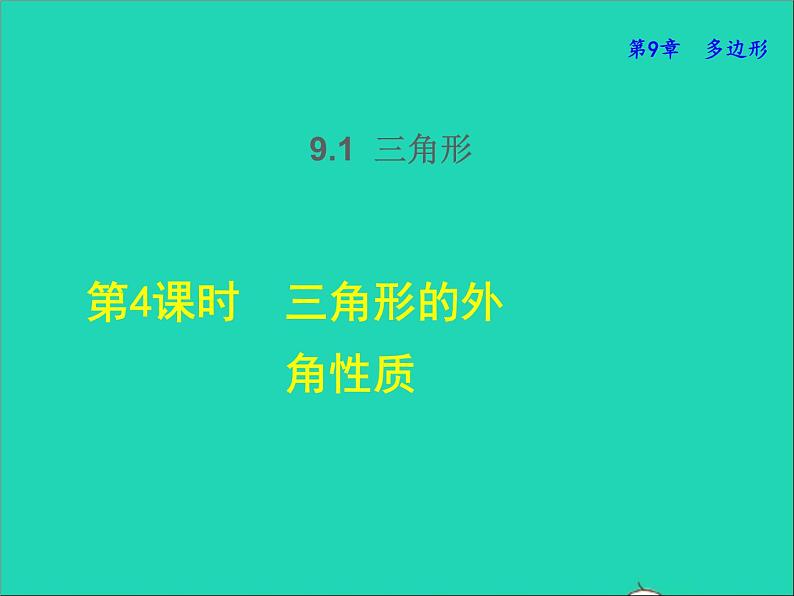 第9章 多边形

9.1 三角形

第4课时 三角形的外角性质